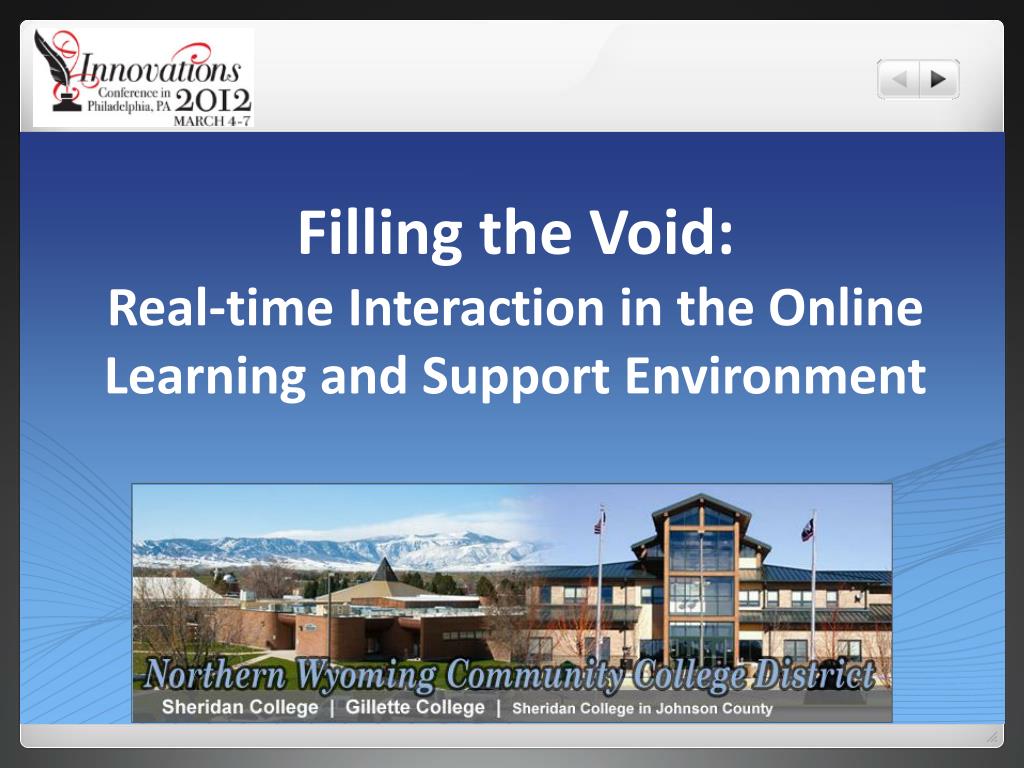 Innovations
Conference in Philadelphia, PA 2012
MARCH 4-7

Filling the Void:
Real-time Interaction in the Online Learning and Support Environment

Northern Wyoming Community College District
Sheridan College | Gillette College | Sheridan College in Johnson County